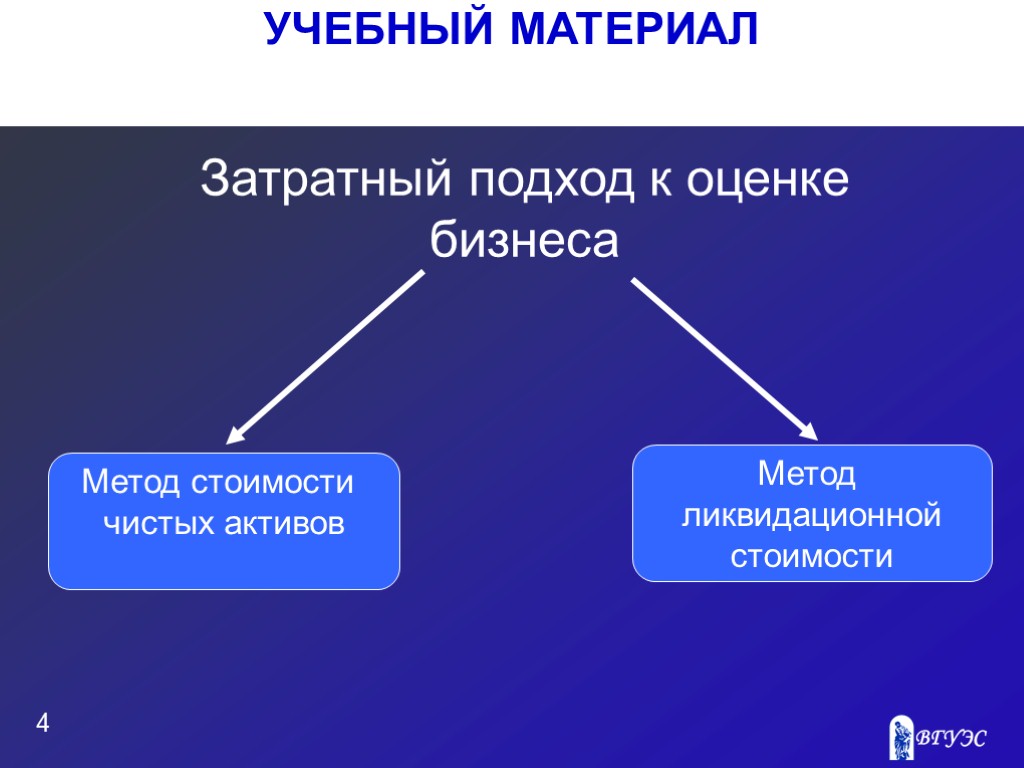 УЧЕБНЫЙ МАТЕРИАЛ

Затратный подход к оценке бизнеса

Метод стоимости чистых активов

Метод ликвидационной стоимости

4

ВГУЭС